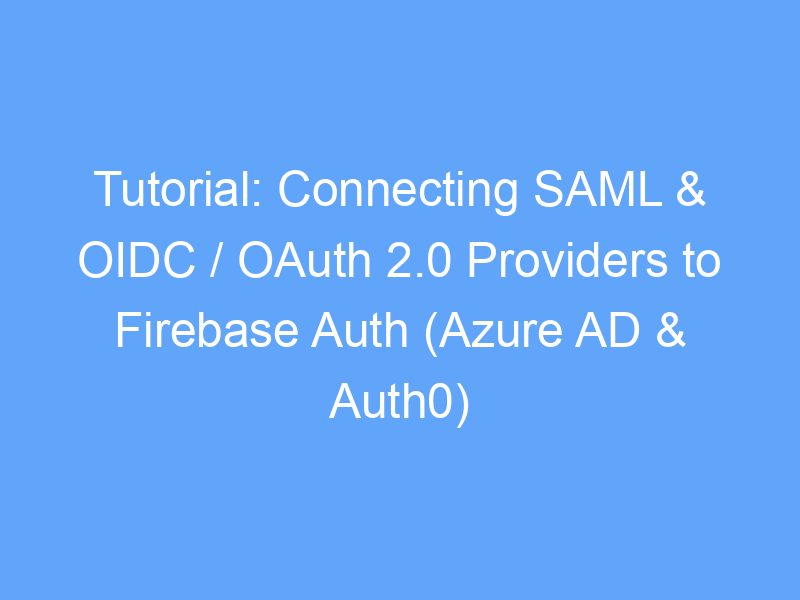 Tutorial: Connecting SAML & OIDC / OAuth 2.0 Providers to Firebase Auth (Azure AD & Auth0)